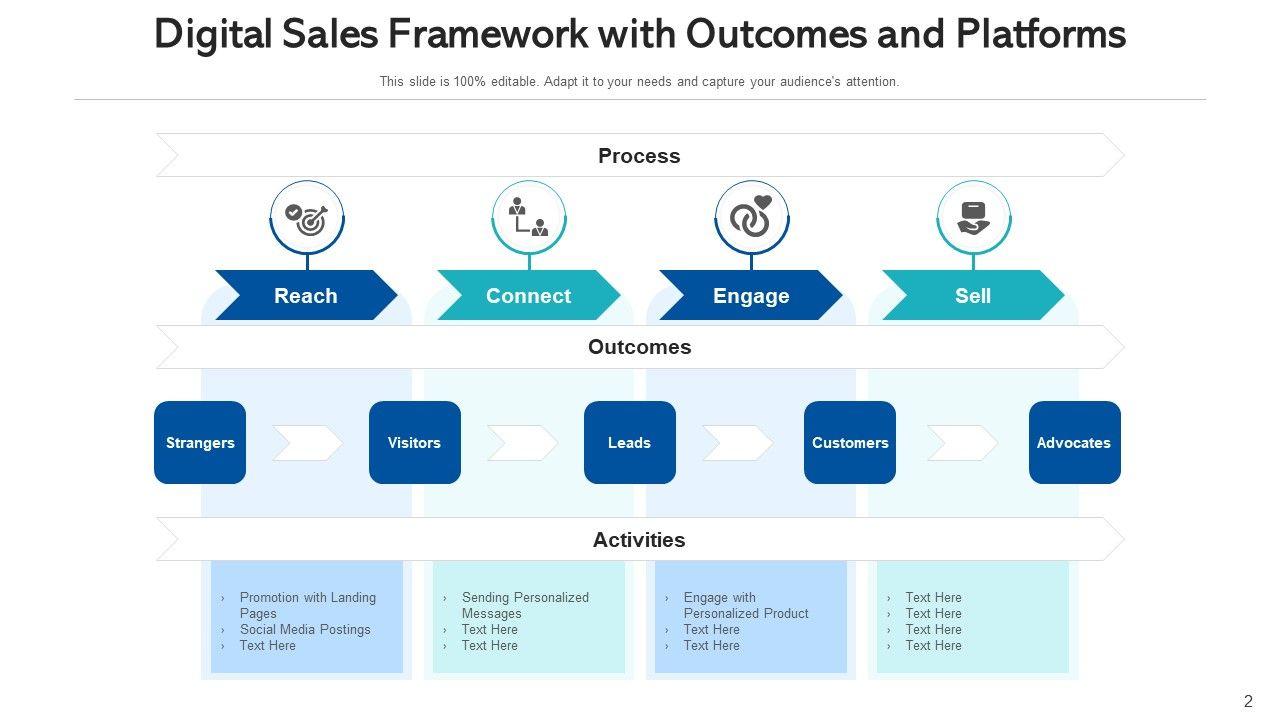 Digital Sales Framework with Outcomes and Platforms

This slide is 100% editable. Adapt it to your needs and capture your audience's attention.

Process

Reach

Connect

Engage

Sell

Outcomes

Strangers

Visitors

Leads

Customers

Advocates

Activities

› Promotion with Landing Pages
› Social Media Postings
› Text Here

› Sending Personalized Messages
› Text Here
› Text Here

› Engage with Personalized Product
› Text Here
› Text Here

› Text Here
› Text Here
› Text Here
› Text Here

2